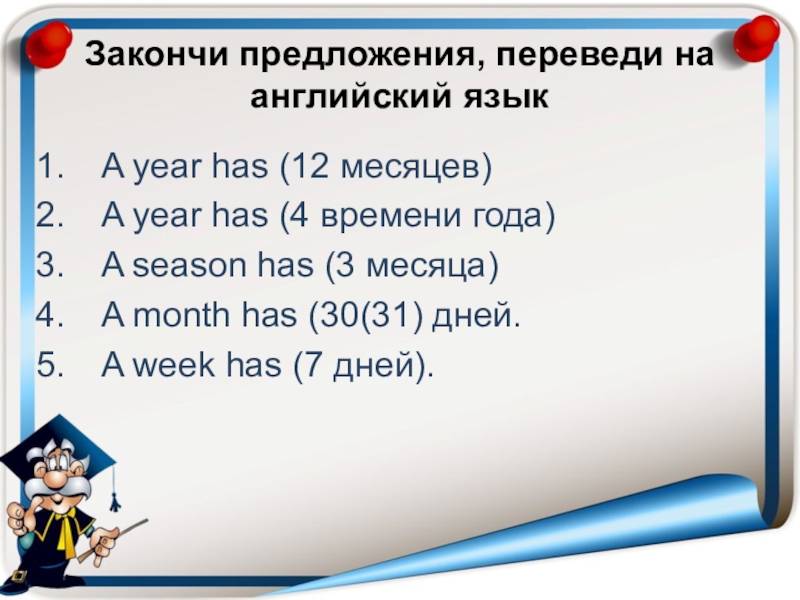 Закончи предложения, переведи на английский язык

1. A year has (12 месяцев)
2. A year has (4 времени года)
3. A season has (3 месяца)
4. A month has (30(31) дней.
5. A week has (7 дней).